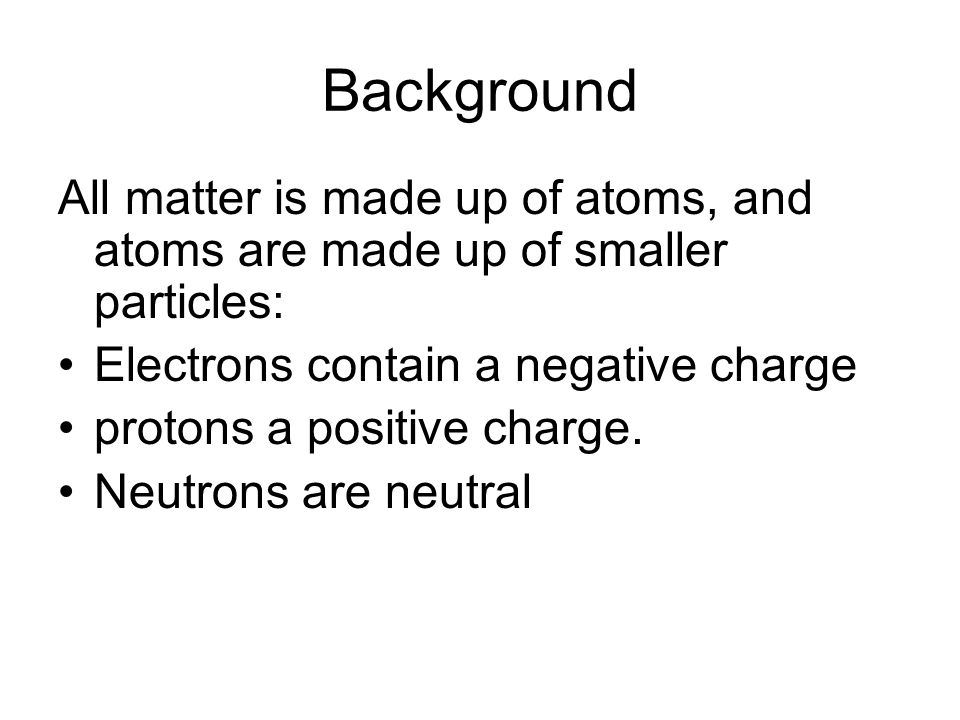 Background

All matter is made up of atoms, and atoms are made up of smaller particles:

• Electrons contain a negative charge
• protons a positive charge.
• Neutrons are neutral